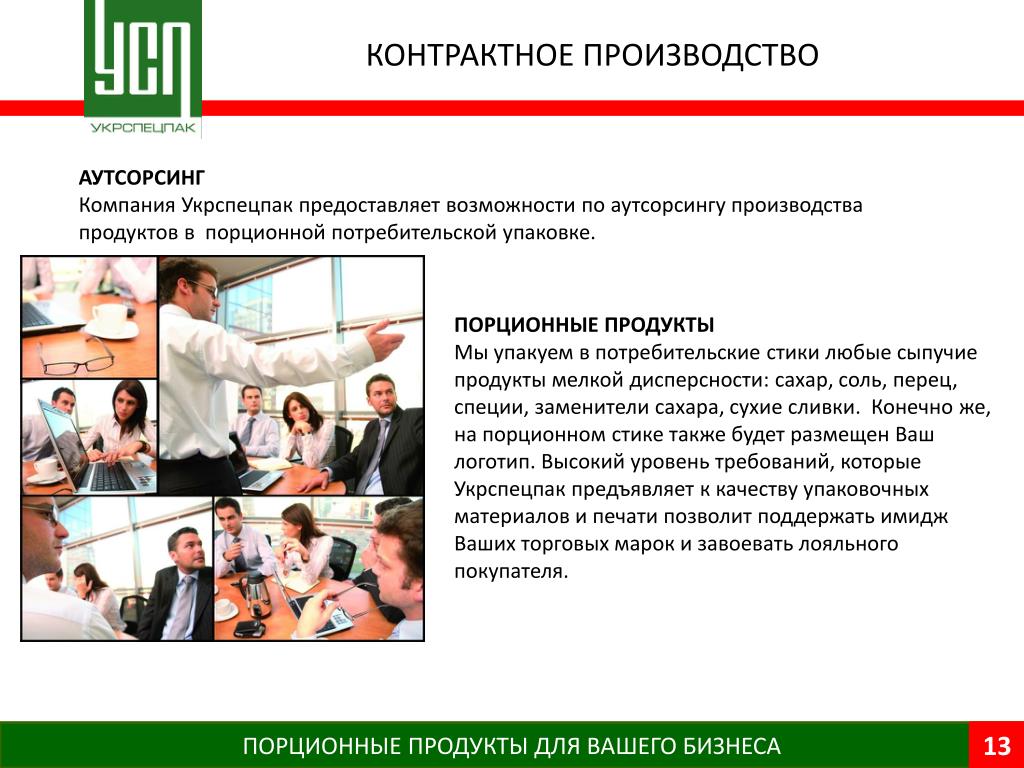 УСП
УКРСПЕЦПАК

КОНТРАКТНОЕ ПРОИЗВОДСТВО

АУТСОРСИНГ
Компания Укрспецпак предоставляет возможности по аутсорсингу производства продуктов в порционной потребительской упаковке.

ПОРЦИОННЫЕ ПРОДУКТЫ
Мы упакуем в потребительские стики любые сыпучие продукты мелкой дисперсности: сахар, соль, перец, специи, заменители сахара, сухие сливки. Конечно же, на порционном стике также будет размещен Ваш логотип. Высокий уровень требований, которые Укрспецпак предъявляет к качеству упаковочных материалов и печати позволит поддержать имидж Ваших торговых марок и завоевать лояльного покупателя.

ПОРЦИОННЫЕ ПРОДУКТЫ ДЛЯ ВАШЕГО БИЗНЕСА

13